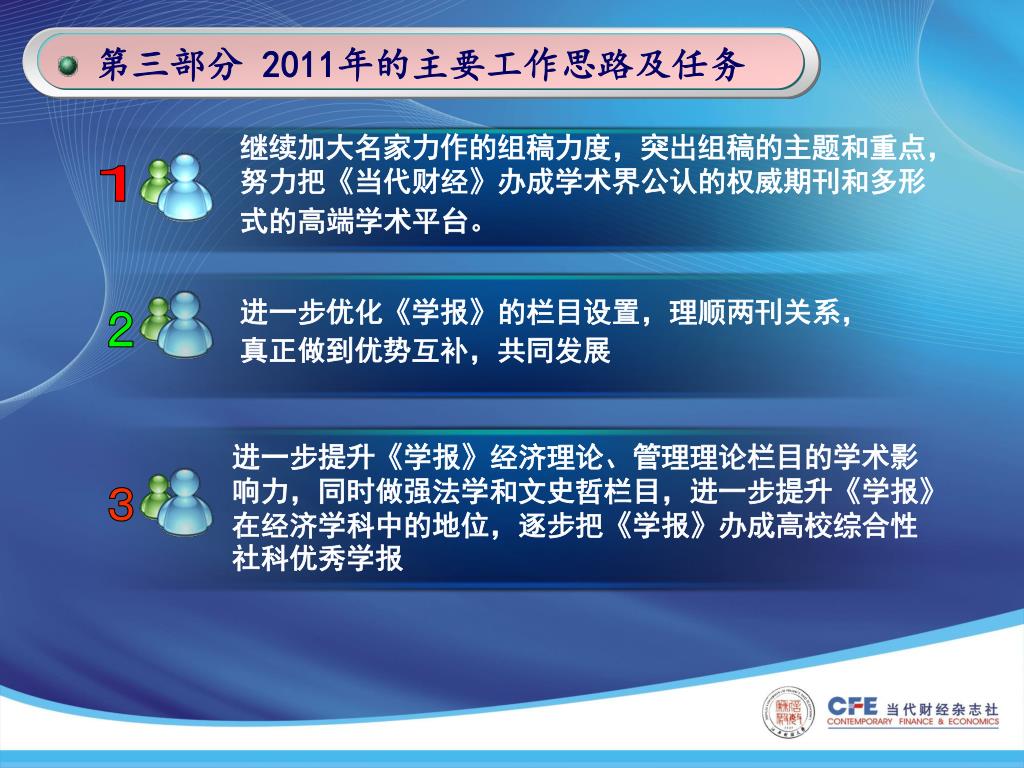 第三部分 2011年的主要工作思路及任务

1

继续加大名家力作的组稿力度，突出组稿的主题和重点，努力把《当代财经》办成学术界公认的权威期刊和多形式的高端学术平台。

2

进一步优化《学报》的栏目设置，理顺两刊关系，真正做到优势互补，共同发展

3

进一步提升《学报》经济理论、管理理论栏目的学术影响力，同时做强法学和文史哲栏目，进一步提升《学报》在经济学科中的地位，逐步把《学报》办成高校综合性社科优秀学报

CFE 当代财经杂志社
CONTEMPORARY FINANCE & ECONOMICS